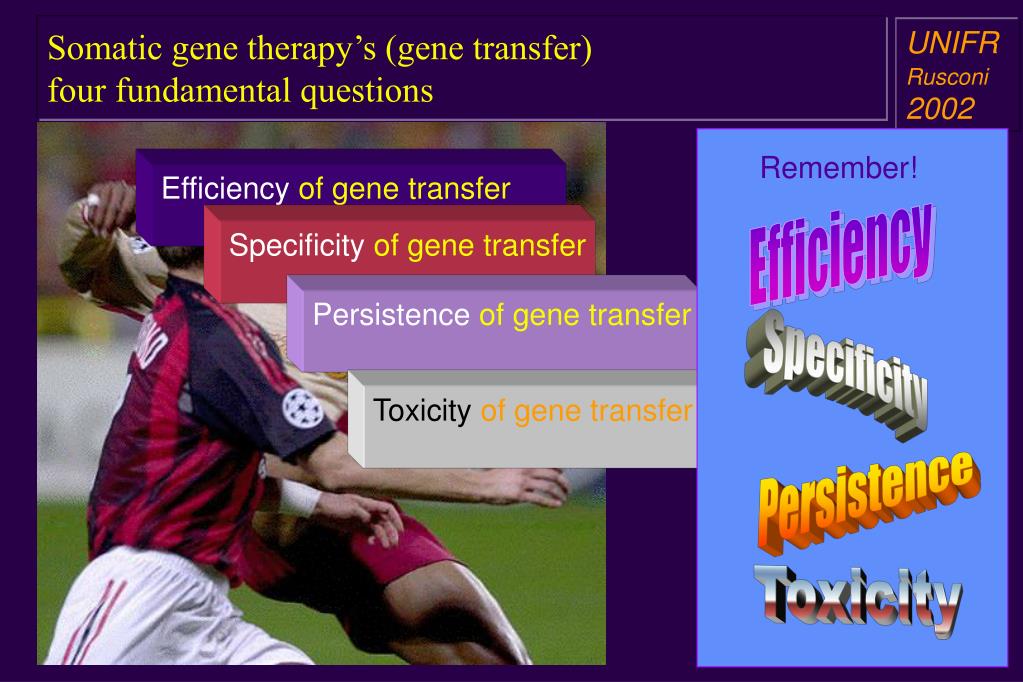 Somatic gene therapy's (gene transfer) four fundamental questions

UNIFR
Rusconi
2002

Efficiency of gene transfer

Specificity of gene transfer

Persistence of gene transfer

Toxicity of gene transfer

Remember!

Efficiency

Specificity

Persistence

Toxicity